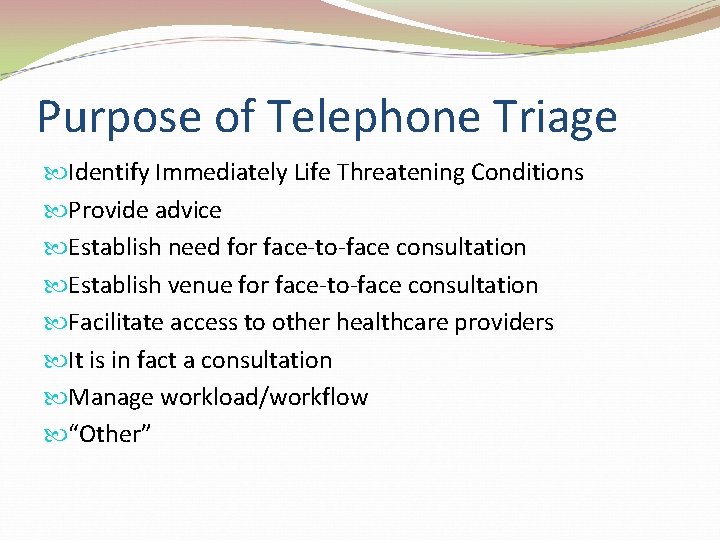 Purpose of Telephone Triage

Identify Immediately Life Threatening Conditions
Provide advice
Establish need for face-to-face consultation
Establish venue for face-to-face consultation
Facilitate access to other healthcare providers
It is in fact a consultation
Manage workload/workflow
“Other”